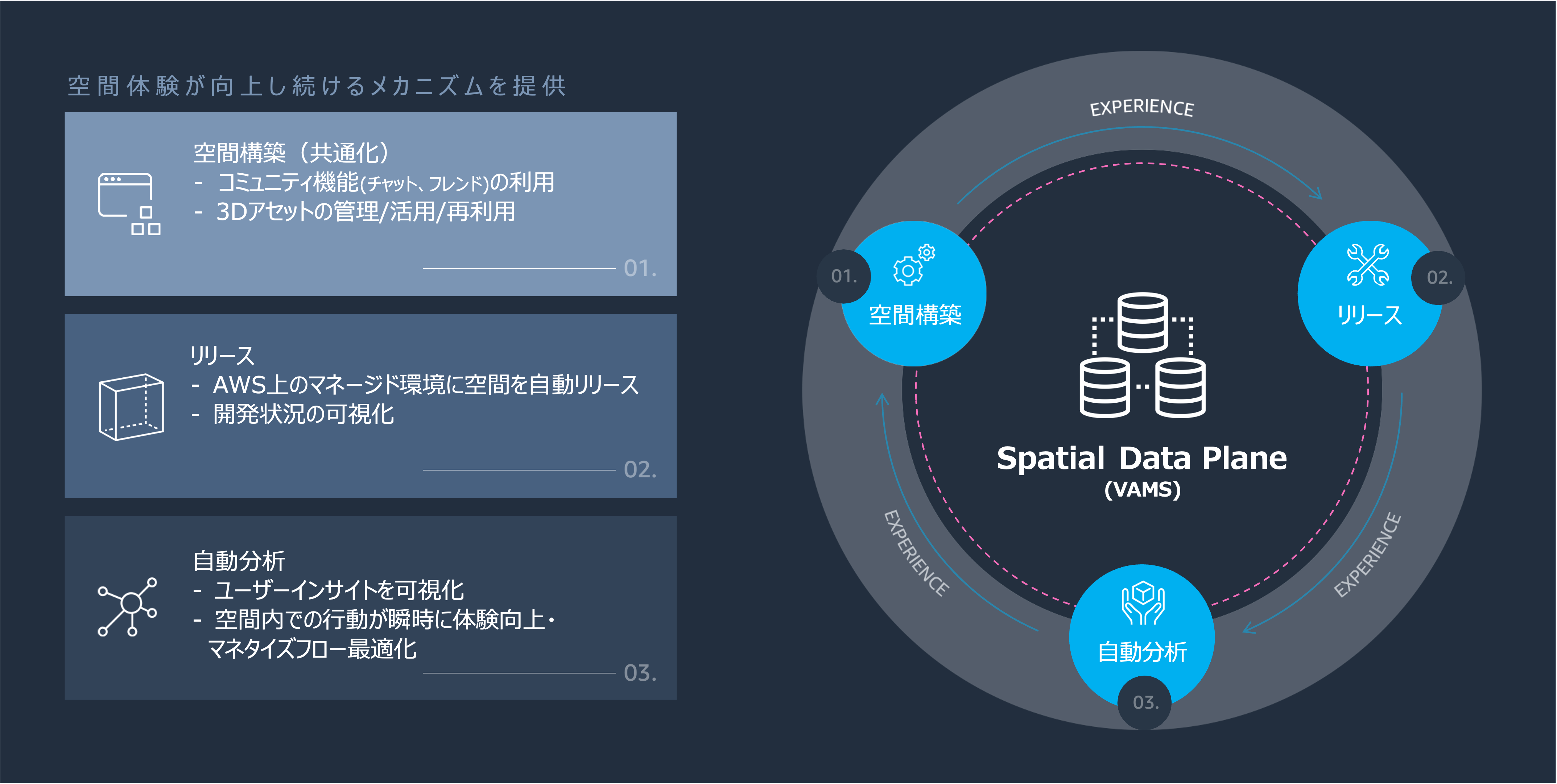 空間体験が向上し続けるメカニズムを提供

空間構築（共通化）
- コミュニティ機能(チャット、フレンド)の利用
- 3Dアセットの管理/活用/再利用

01.

リリース
- AWS上のマネージド環境に空間を自動リリース
- 開発状況の可視化

02.

自動分析
- ユーザーインサイトを可視化
- 空間内での行動が瞬時に体験向上・マネタイズフロー最適化

03.

EXPERIENCE

01.
空間構築

02.
リリース

Spatial Data Plane
(VAMS)

EXPERIENCE

EXPERIENCE

自動分析
03.